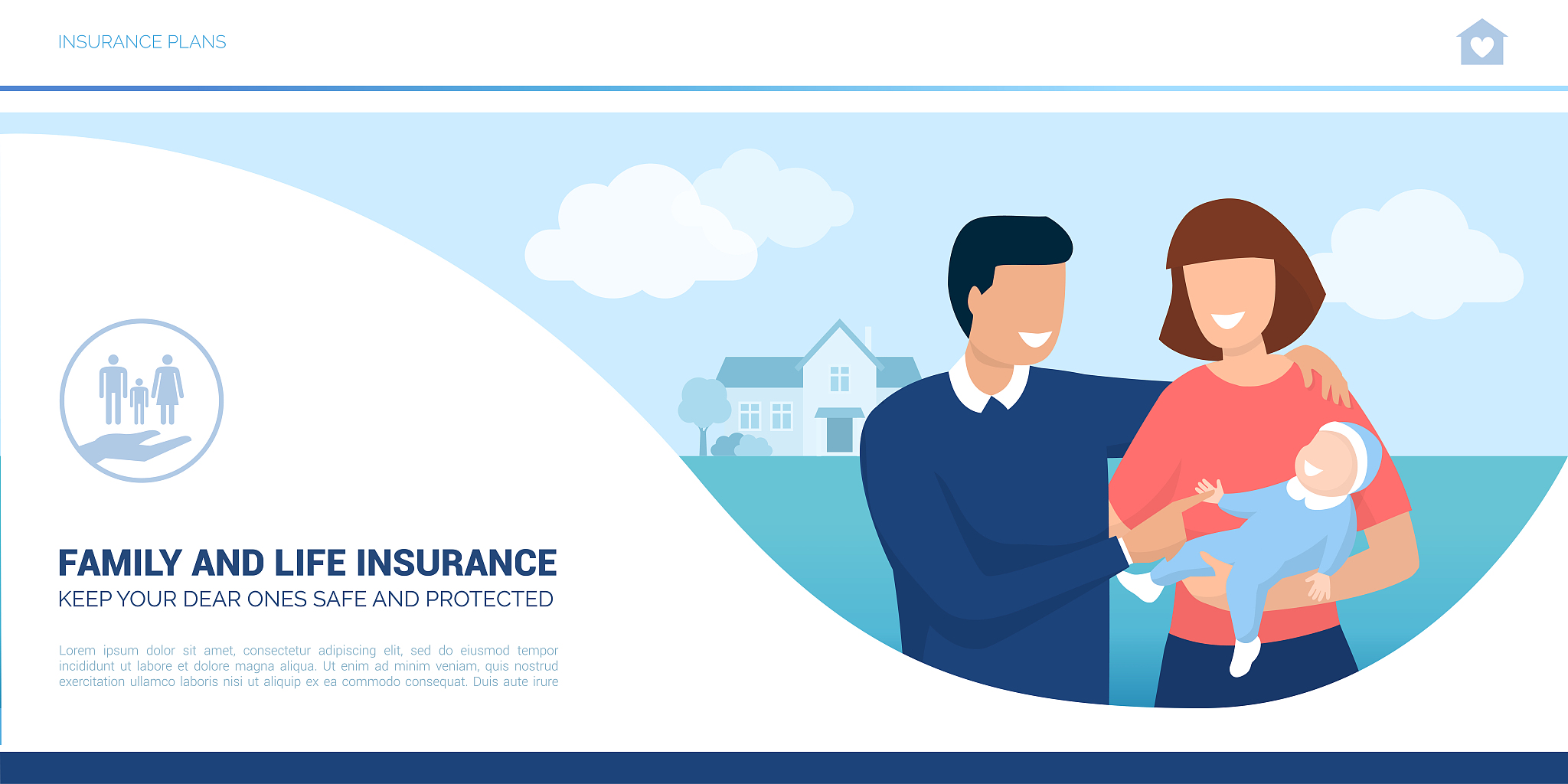 INSURANCE PLANS

FAMILY AND LIFE INSURANCE
KEEP YOUR DEAR ONES SAFE AND PROTECTED

Lorem ipsum dolor sit amet, consectetur adipiscing elit, sed do eiusmod tempor incididunt ut labore et dolore magna aliqua. Ut enim ad minim veniam, quis nostrud exercitation ullamco laboris nisi ut aliquip ex ea commodo consequat. Duis aute irure